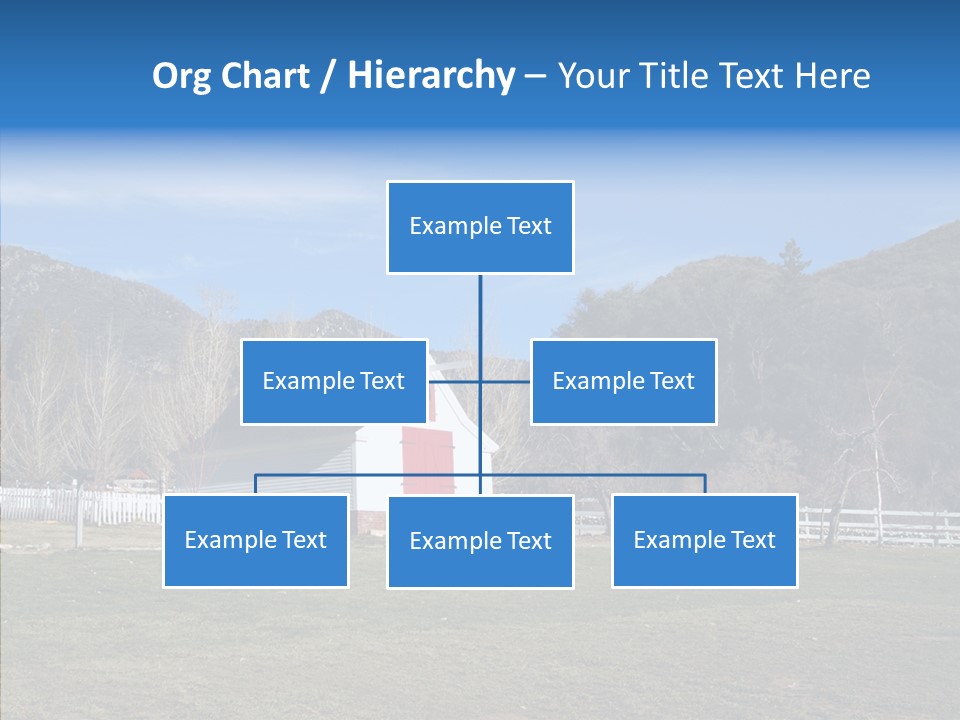 Org Chart / Hierarchy – Your Title Text Here

Example Text

Example Text

Example Text

Example Text

Example Text

Example Text